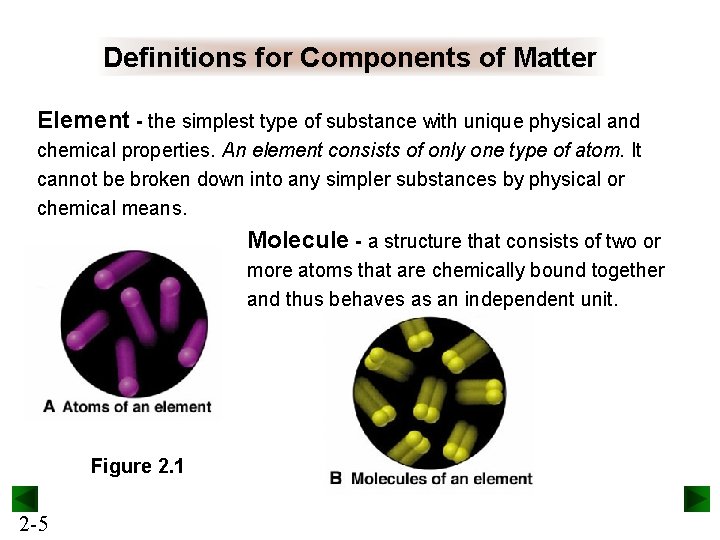 Definitions for Components of Matter

Element - the simplest type of substance with unique physical and chemical properties. An element consists of only one type of atom. It cannot be broken down into any simpler substances by physical or chemical means.

Molecule - a structure that consists of two or more atoms that are chemically bound together and thus behaves as an independent unit.

A Atoms of an element

Figure 2.1

B Molecules of an element

2-5